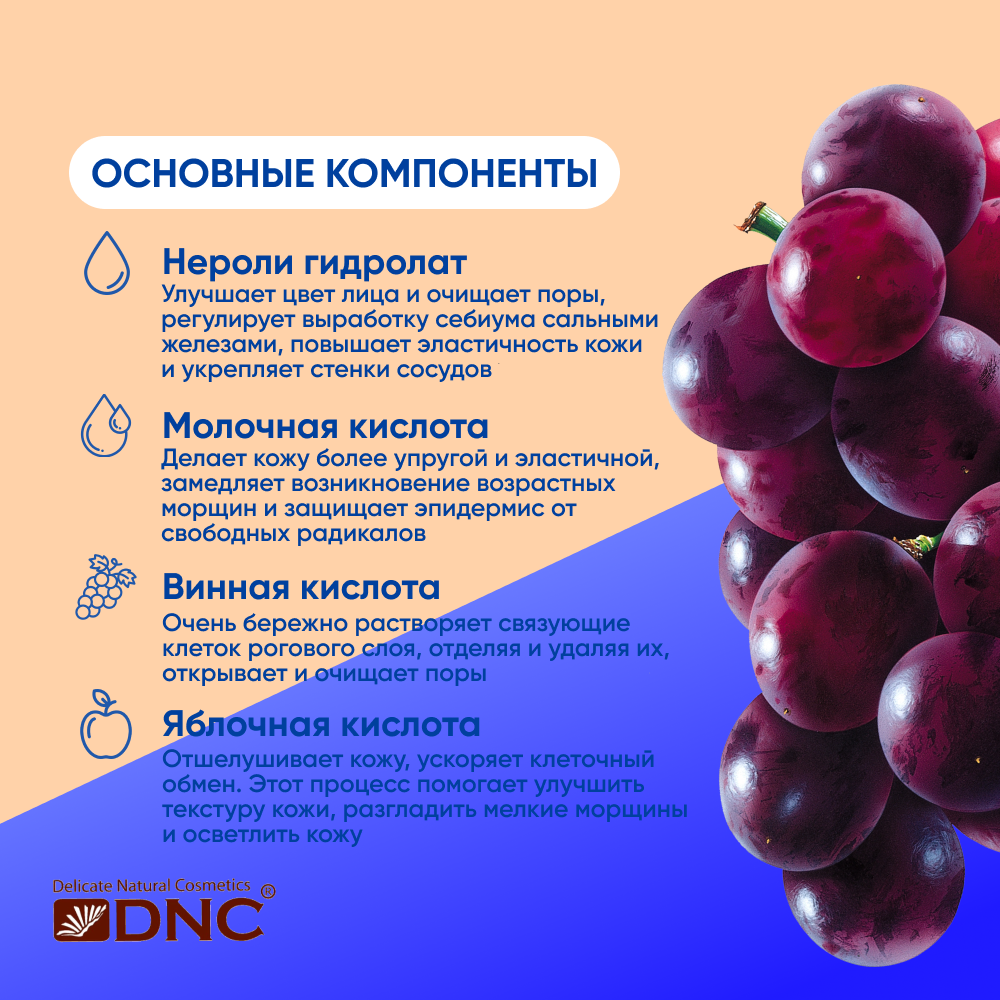 ОСНОВНЫЕ КОМПОНЕНТЫ

Нероли гидролат
Улучшает цвет лица и очищает поры, регулирует выработку себиума сальными железами, повышает эластичность кожи и укрепляет стенки сосудов

Молочная кислота
Делает кожу более упругой и эластичной, замедляет возникновение возрастных морщин и защищает эпидермис от свободных радикалов

Винная кислота
Очень бережно растворяет связующие клеток рогового слоя, отделяя и удаляя их, открывает и очищает поры

Яблочная кислота
Отшелушивает кожу, ускоряет клеточный обмен. Этот процесс помогает улучшить текстуру кожи, разгладить мелкие морщины и осветлить кожу

Delicate Natural Cosmetics ®
DNC